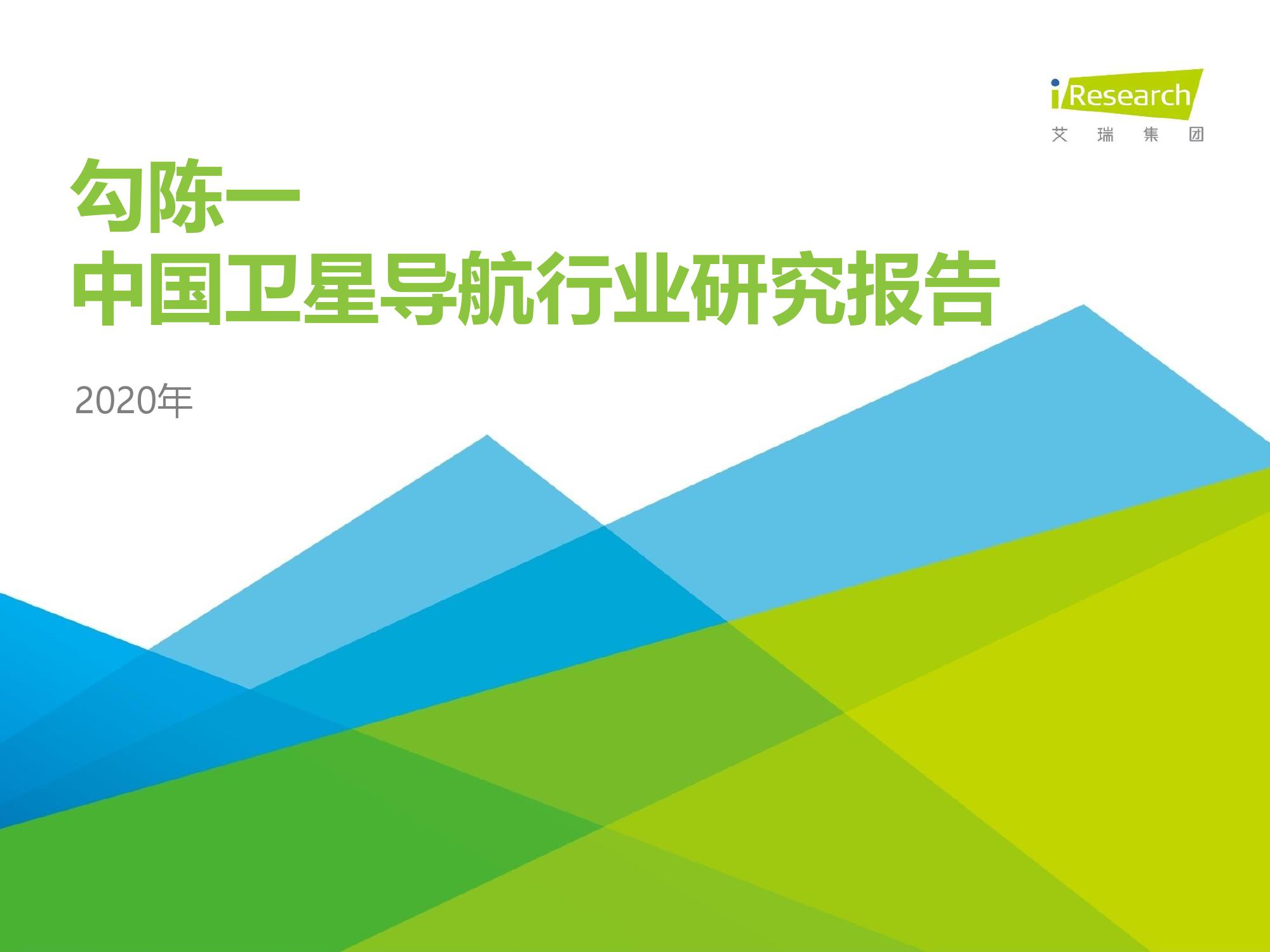 iResearch
艾瑞集团

勾陈一
中国卫星导航行业研究报告

2020年